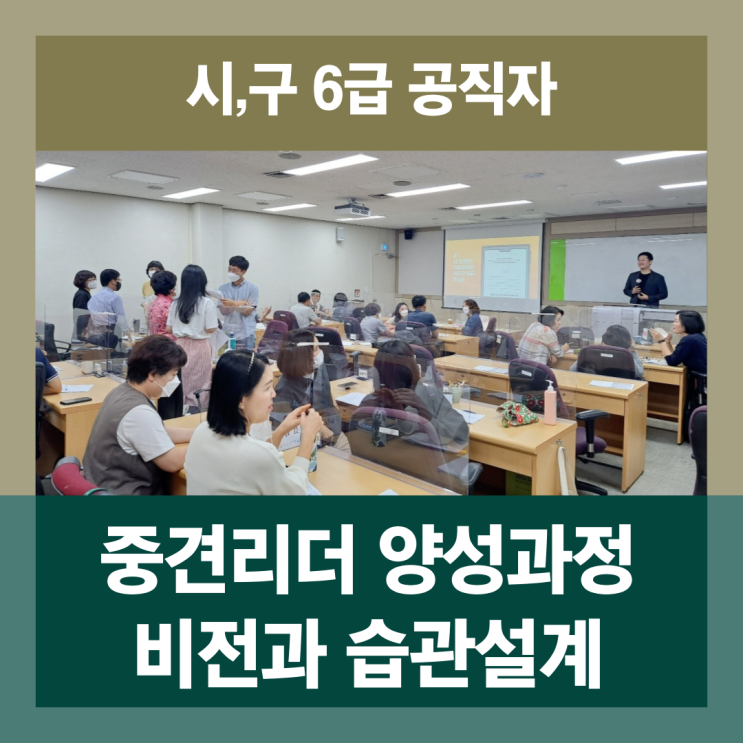 시,구 6급 공직자

중견리더 양성과정
비전과 습관설계